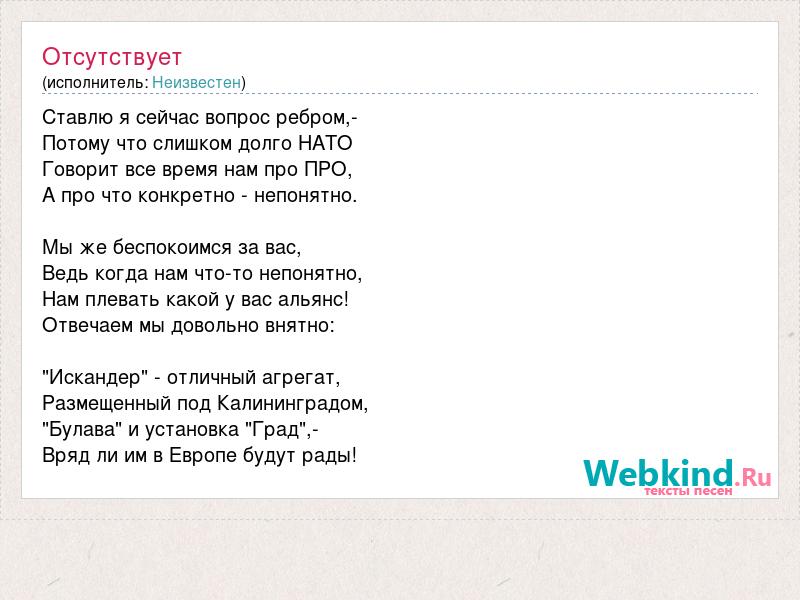 Отсутствует
(исполнитель: Неизвестен)

Ставлю я сейчас вопрос ребром,-
Потому что слишком долго НАТО
Говорит все время нам про ПРО,
А про что конкретно - непонятно.

Мы же беспокоимся за вас,
Ведь когда нам что-то непонятно,
Нам плевать какой у вас альянс!
Отвечаем мы довольно внятно:

"Искандер" - отличный агрегат,
Размещенный под Калининградом,
"Булава" и установка "Град",-
Вряд ли им в Европе будут рады!

Webkind.Ru
тексты песен